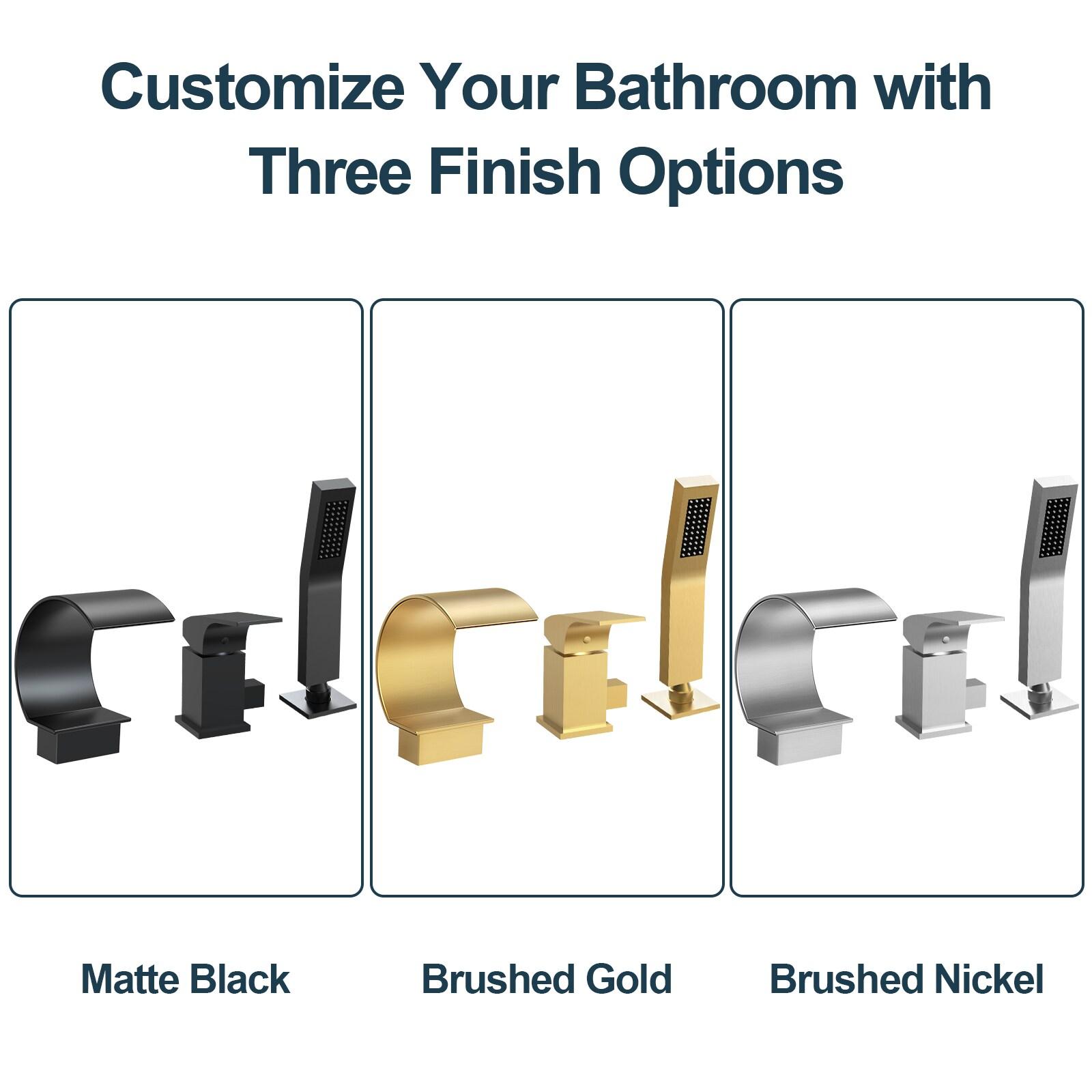 Customize Your Bathroom with Three Finish Options

Matte Black

Brushed Gold

Brushed Nickel